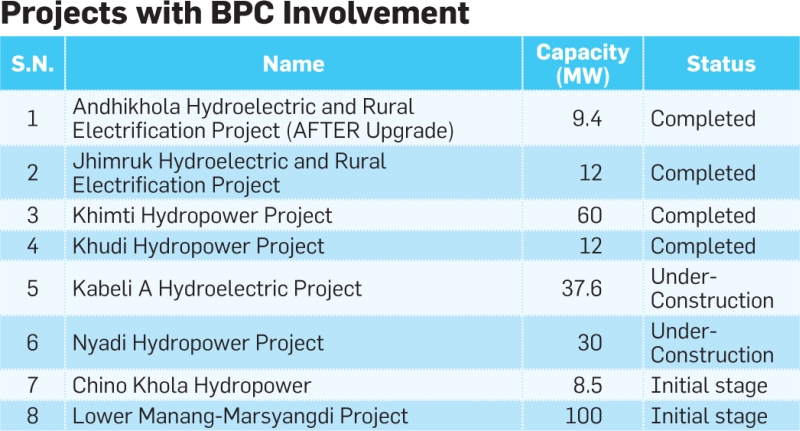 Projects with BPC Involvement

| S.N. | Name | Capacity (MW) | Status |
|---|---|---|---|
| 1 | Andhikhola Hydroelectric and Rural Electrification Project (AFTER Upgrade) | 9.4 | Completed |
| 2 | Jhimruk Hydroelectric and Rural Electrification Project | 12 | Completed |
| 3 | Khimti Hydropower Project | 60 | Completed |
| 4 | Khudi Hydropower Project | 12 | Completed |
| 5 | Kabeli A Hydroelectric Project | 37.6 | Under-Construction |
| 6 | Nyadi Hydropower Project | 30 | Under-Construction |
| 7 | Chino Khola Hydropower | 8.5 | Initial stage |
| 8 | Lower Manang-Marsyangdi Project | 100 | Initial stage |